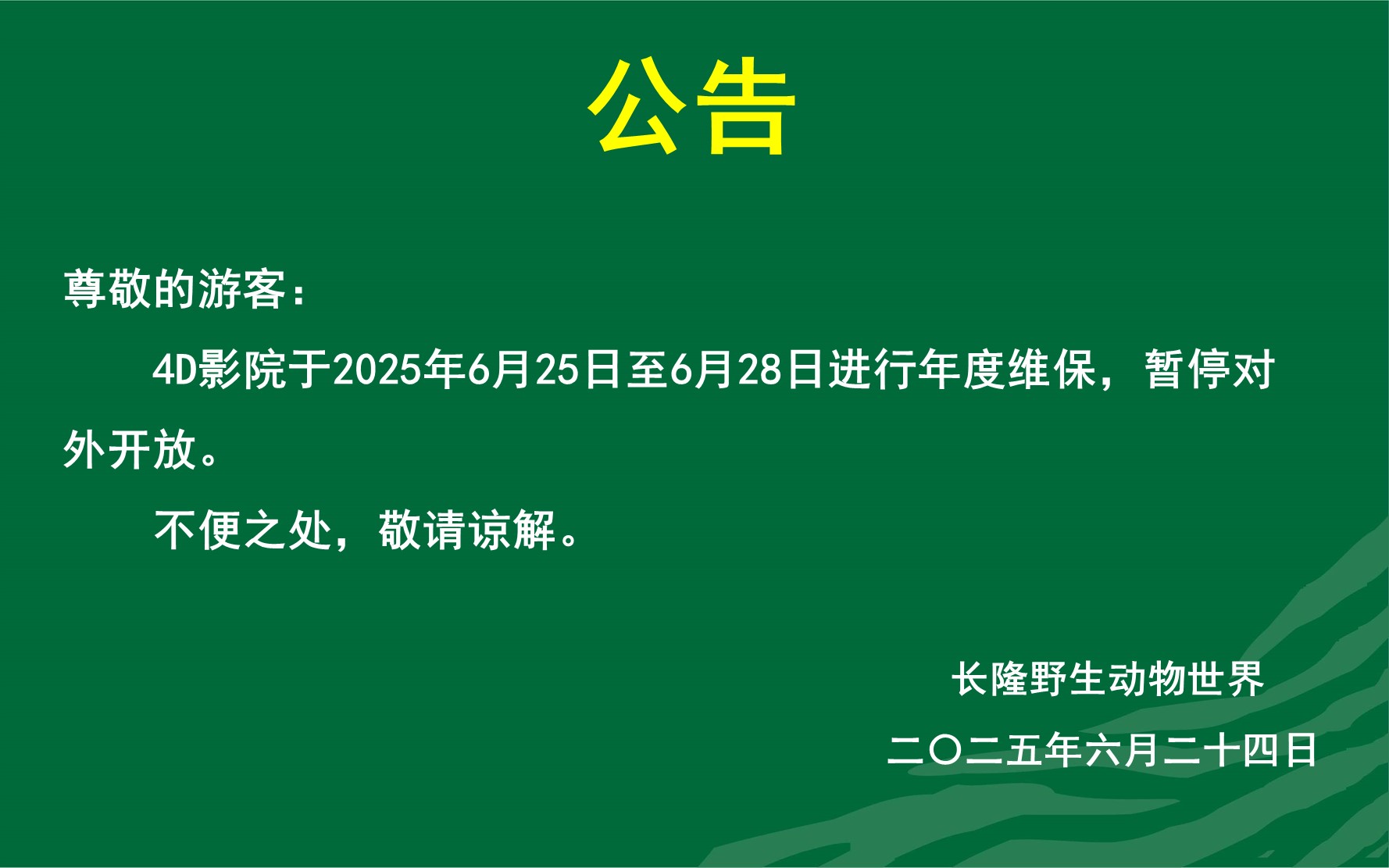 公告

尊敬的游客：

4D影院于2025年6月25日至6月28日进行年度维保，暂停对外开放。

不便之处，敬请谅解。

长隆野生动物世界

二〇二五年六月二十四日